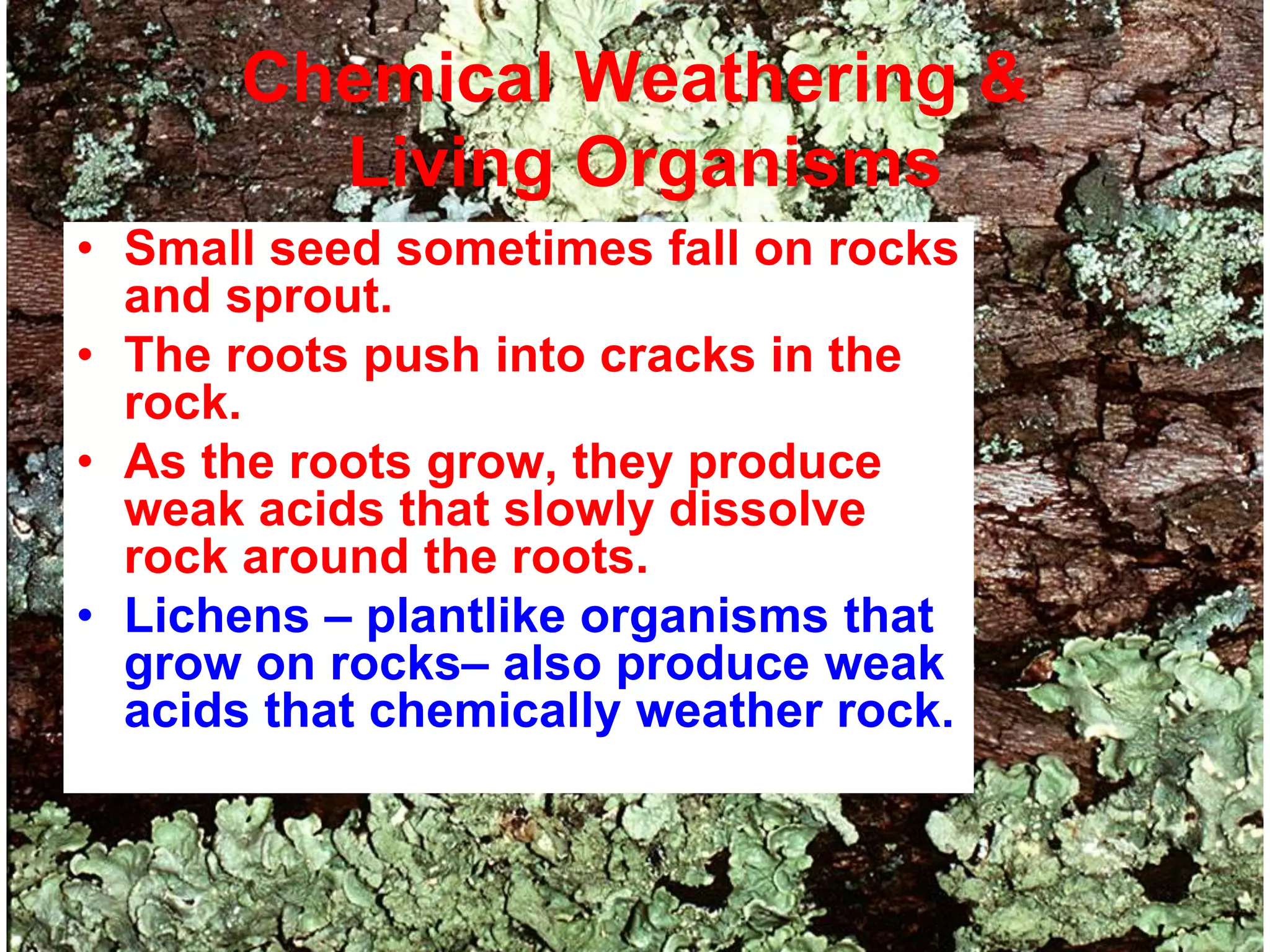 Chemical Weathering & Living Organisms

• Small seed sometimes fall on rocks and sprout.
• The roots push into cracks in the rock.
• As the roots grow, they produce weak acids that slowly dissolve rock around the roots.
• Lichens – plantlike organisms that grow on rocks– also produce weak acids that chemically weather rock.